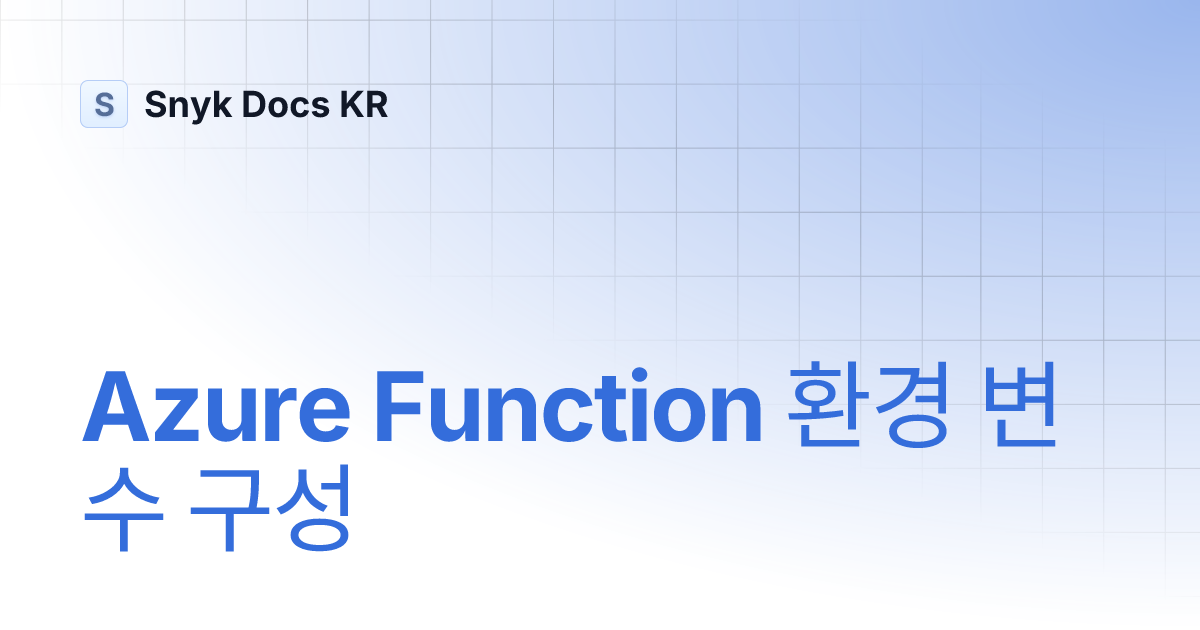 S Snyk Docs KR

Azure Function 환경 변수 구성